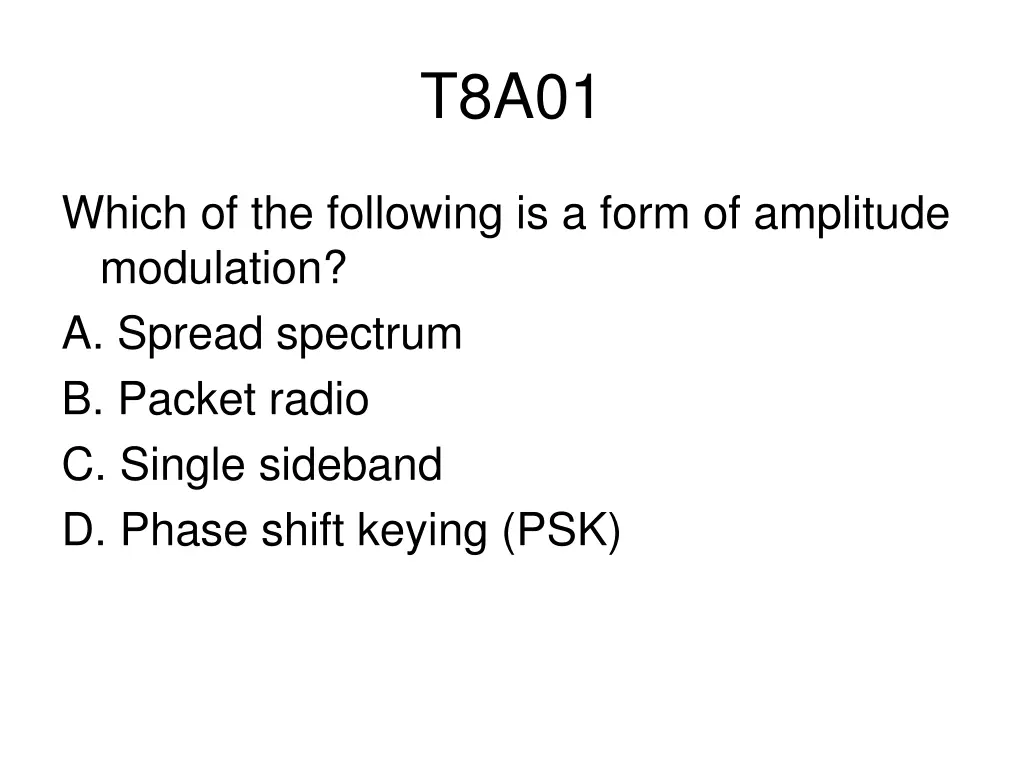 T8A01

Which of the following is a form of amplitude modulation?

A. Spread spectrum

B. Packet radio

C. Single sideband

D. Phase shift keying (PSK)